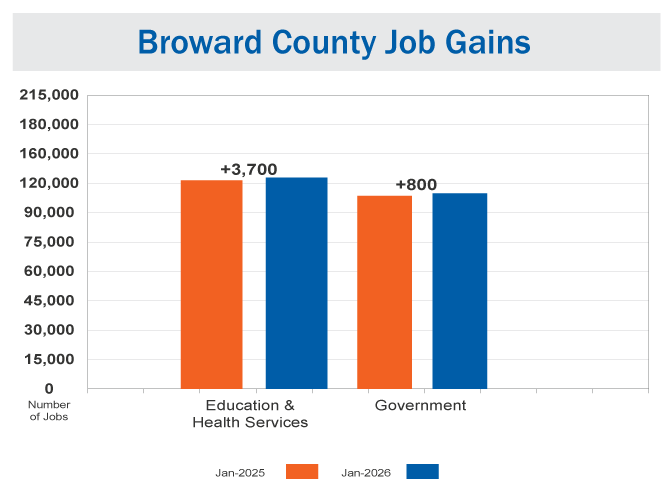 Broward County Job Gains

215,000
180,000
160,000
120,000
90,000
75,000
60,000
45,000
30,000
15,000
0
Number of Jobs

+3,700
+800

Education & Health Services
Government

Jan-2025
Jan-2026